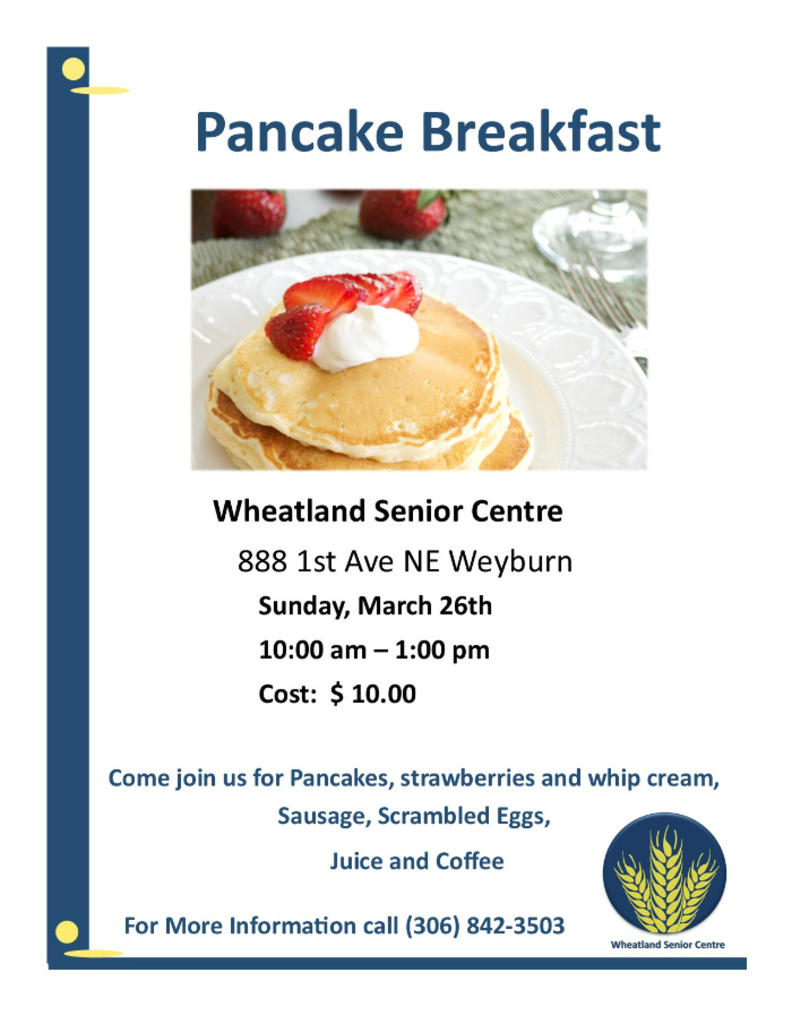 Pancake Breakfast

Wheatland Senior Centre

888 1st Ave NE Weyburn

Sunday, March 26th

10:00 am – 1:00 pm

Cost: $ 10.00

Come join us for Pancakes, strawberries and whip cream,

Sausage, Scrambled Eggs,

Juice and Coffee

For More Information call (306) 842-3503

Wheatland Senior Centre